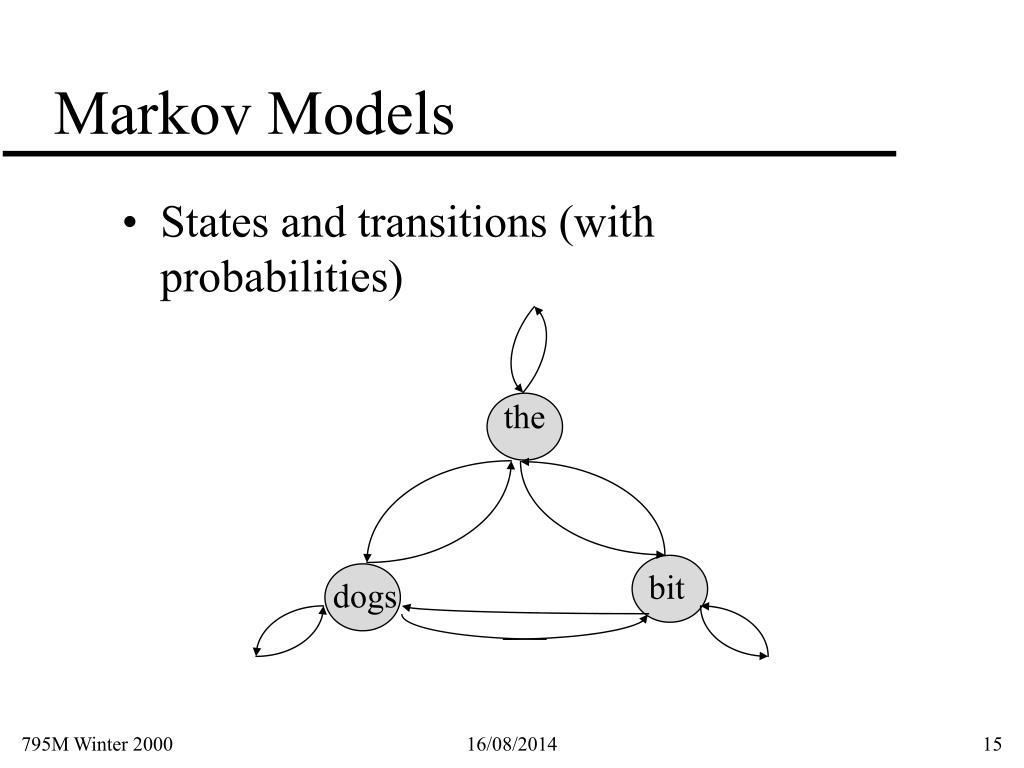 Markov Models

• States and transitions (with probabilities)

the

dogs

bit

795M Winter 2000

16/08/2014

15